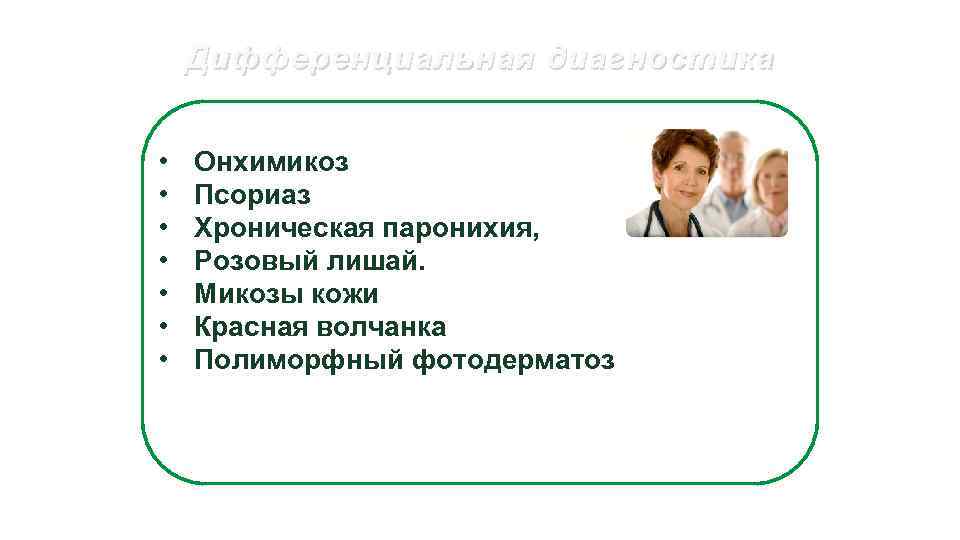 Дифференциальная диагностика

• Онхимикоз
• Псориаз
• Хроническая паронихия,
• Розовый лишай.
• Микозы кожи
• Красная волчанка
• Полиморфный фотодерматоз